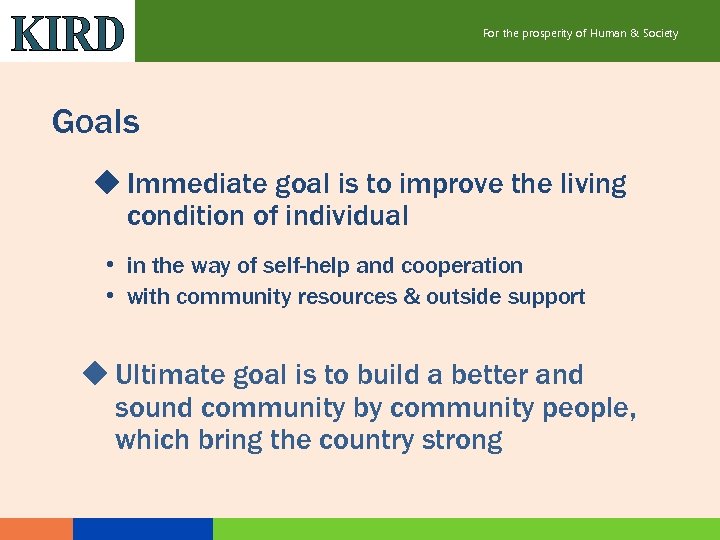 KIRD

For the prosperity of Human & Society

Goals

◆ Immediate goal is to improve the living condition of individual

• in the way of self-help and cooperation
• with community resources & outside support

◆ Ultimate goal is to build a better and sound community by community people, which bring the country strong